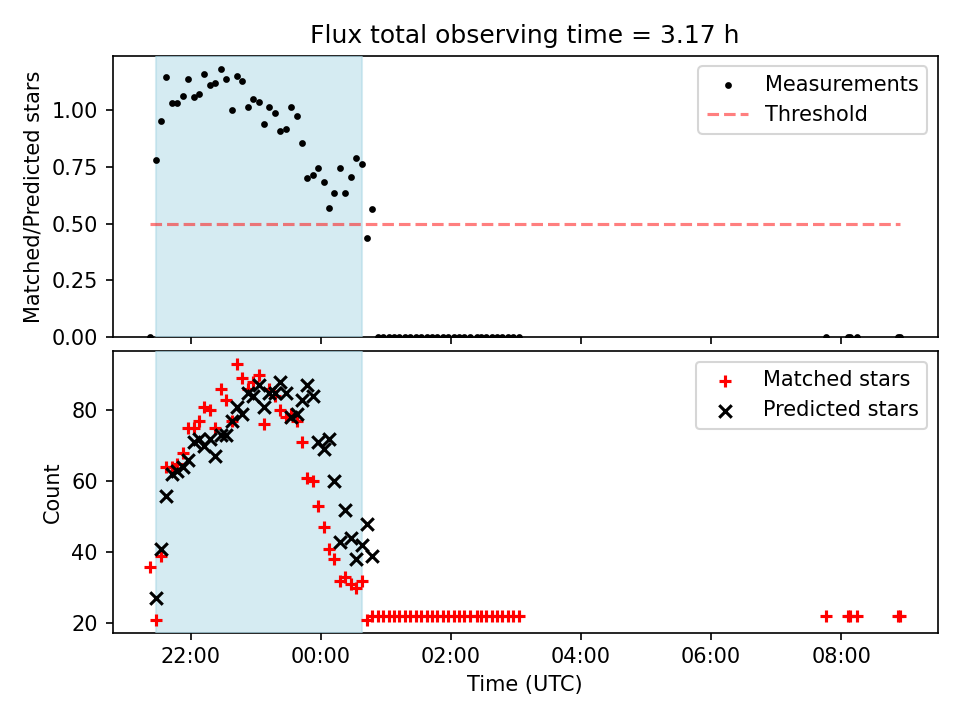 Flux total observing time = 3.17 h

Matched/Predicted stars

1.00
0.75
0.50
0.25
0.00

Measurements
Threshold

Count

80
60
40
20

Matched stars
Predicted stars

22:00
00:00
02:00
04:00
06:00
08:00

Time (UTC)